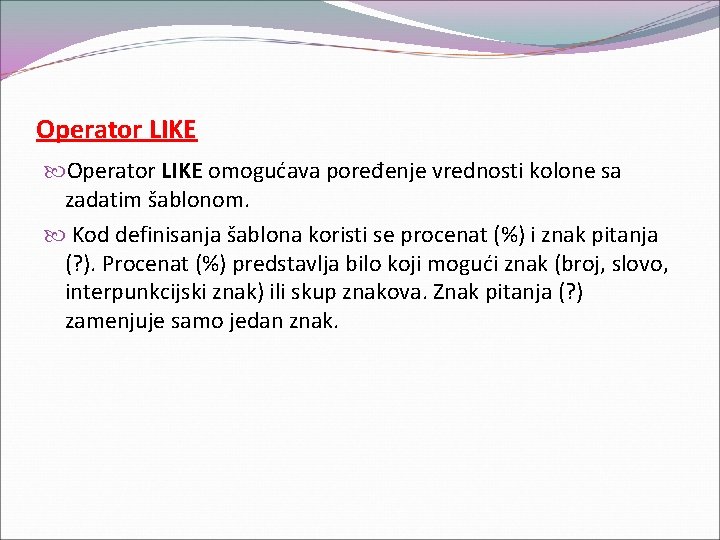 Operator LIKE

Operator LIKE omogućava poređenje vrednosti kolone sa zadatim šablonom.

Kod definisanja šablona koristi se procenat (%) i znak pitanja (?). Procenat (%) predstavlja bilo koji mogući znak (broj, slovo, interpunkcijski znak) ili skup znakova. Znak pitanja (?) zamenjuje samo jedan znak.